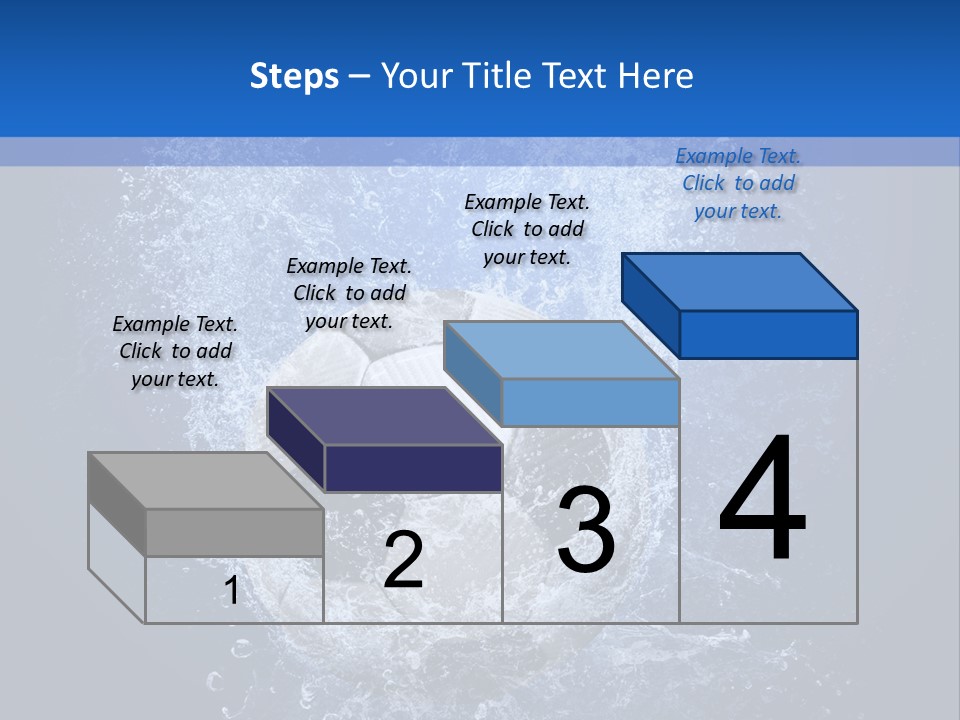 Steps – Your Title Text Here

Example Text. Click to add your text.

Example Text. Click to add your text.

Example Text. Click to add your text.

Example Text. Click to add your text.

1

2

3

4